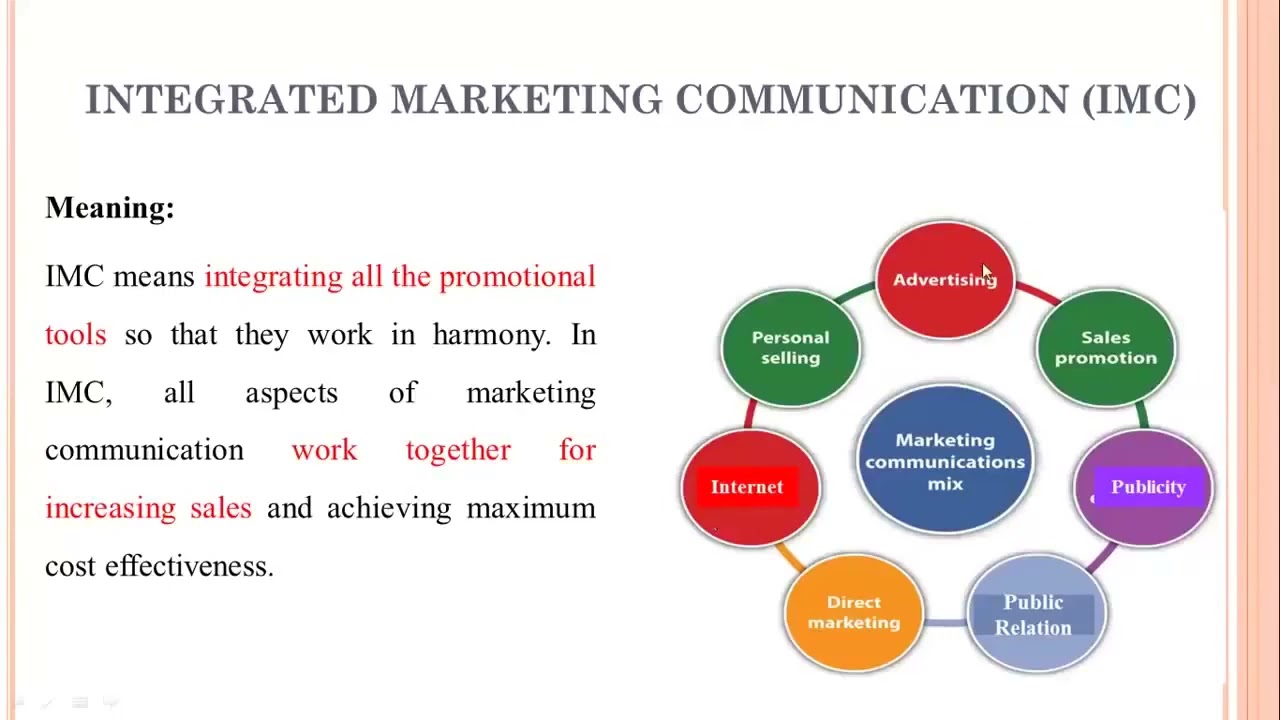 INTEGRATED MARKETING COMMUNICATION (IMC)

Meaning:

IMC means integrating all the promotional tools so that they work in harmony. In IMC, all aspects of marketing communication work together for increasing sales and achieving maximum cost effectiveness.

Advertising

Sales promotion

Publicity

Public Relation

Direct marketing

Internet

Personal selling

Marketing communications mix